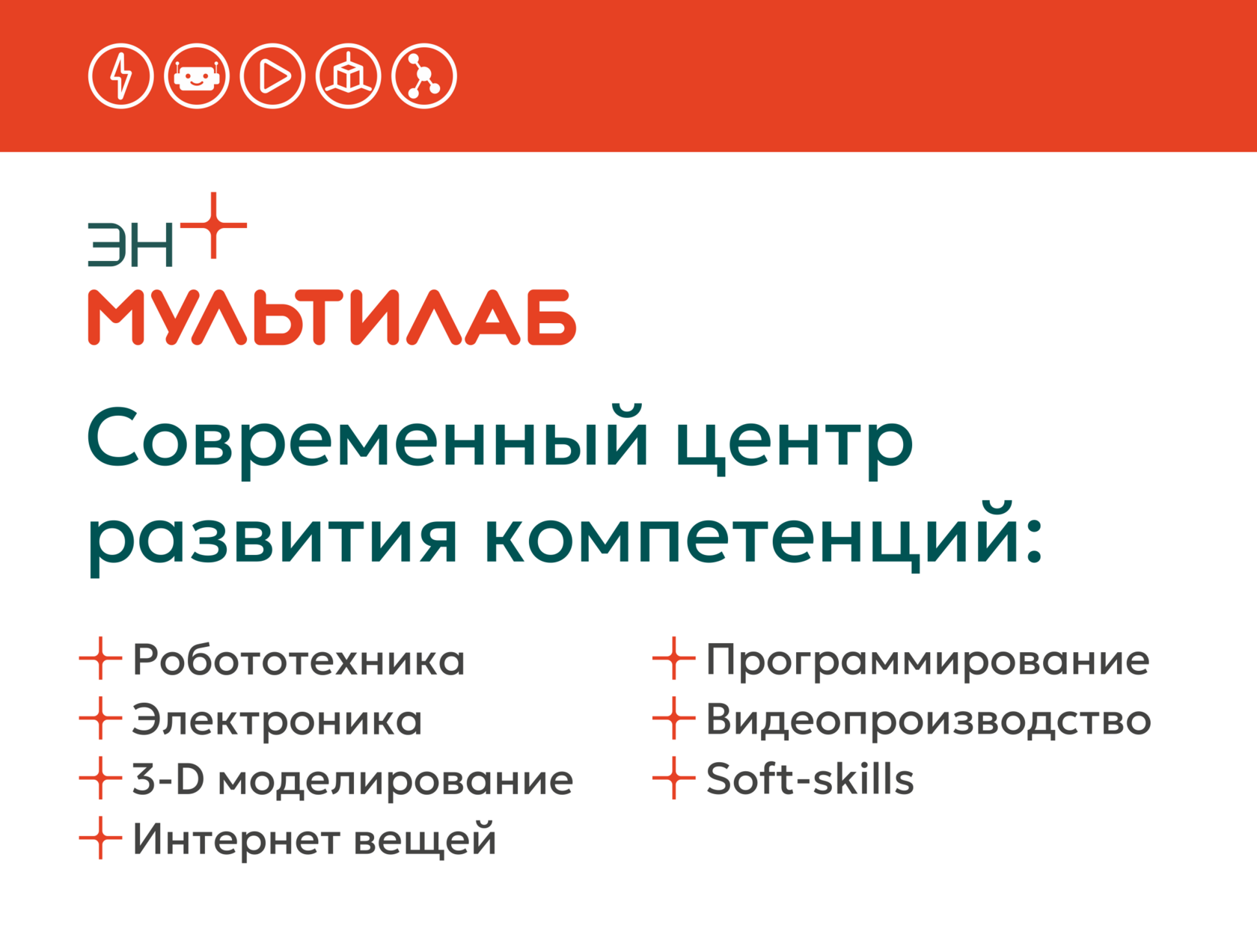 ЭН+
МУЛЬТИЛАБ

Современный центр развития компетенций:

Робототехника
Электроника
3-D моделирование
Интернет вещей

Программирование
Видеопроизводство
Soft-skills